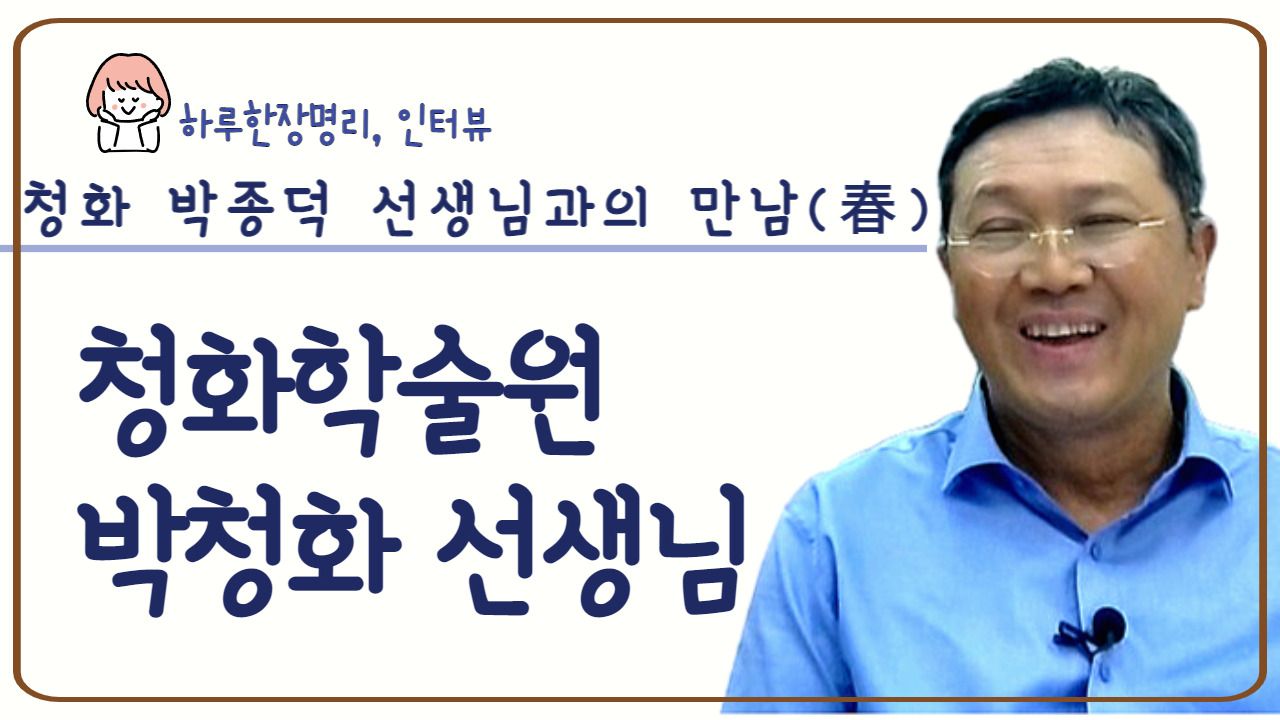 하루한장명리, 인터뷰

청화 박종덕 선생님과의 만남(春)

청화학술원
박청화 선생님